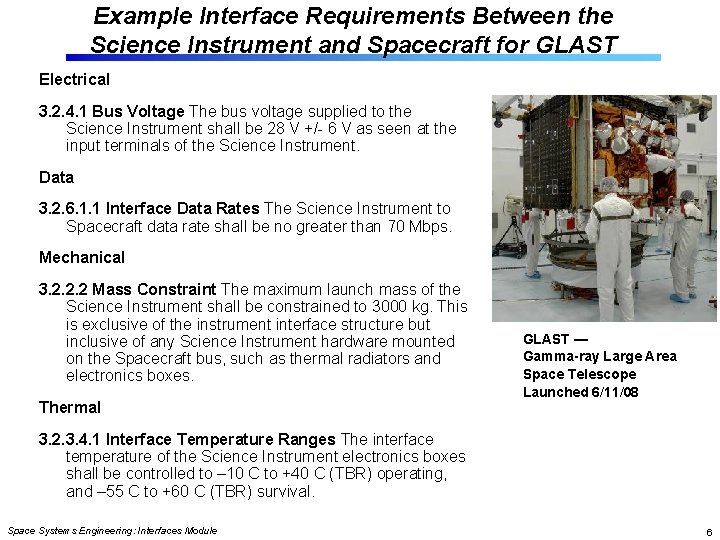 Example Interface Requirements Between the Science Instrument and Spacecraft for GLAST

Electrical

3.2.4.1 Bus Voltage The bus voltage supplied to the Science Instrument shall be 28 V +/- 6 V as seen at the input terminals of the Science Instrument.

Data

3.2.6.1.1 Interface Data Rates The Science Instrument to Spacecraft data rate shall be no greater than 70 Mbps.

Mechanical

3.2.2.2 Mass Constraint The maximum launch mass of the Science Instrument shall be constrained to 3000 kg. This is exclusive of the instrument interface structure but inclusive of any Science Instrument hardware mounted on the Spacecraft bus, such as thermal radiators and electronics boxes.

Thermal

3.2.3.4.1 Interface Temperature Ranges The interface temperature of the Science Instrument electronics boxes shall be controlled to –10 C to +40 C (TBR) operating, and –55 C to +60 C (TBR) survival.

GLAST — Gamma-ray Large Area Space Telescope Launched 6/11/08

Space Systems Engineering: Interfaces Module

6